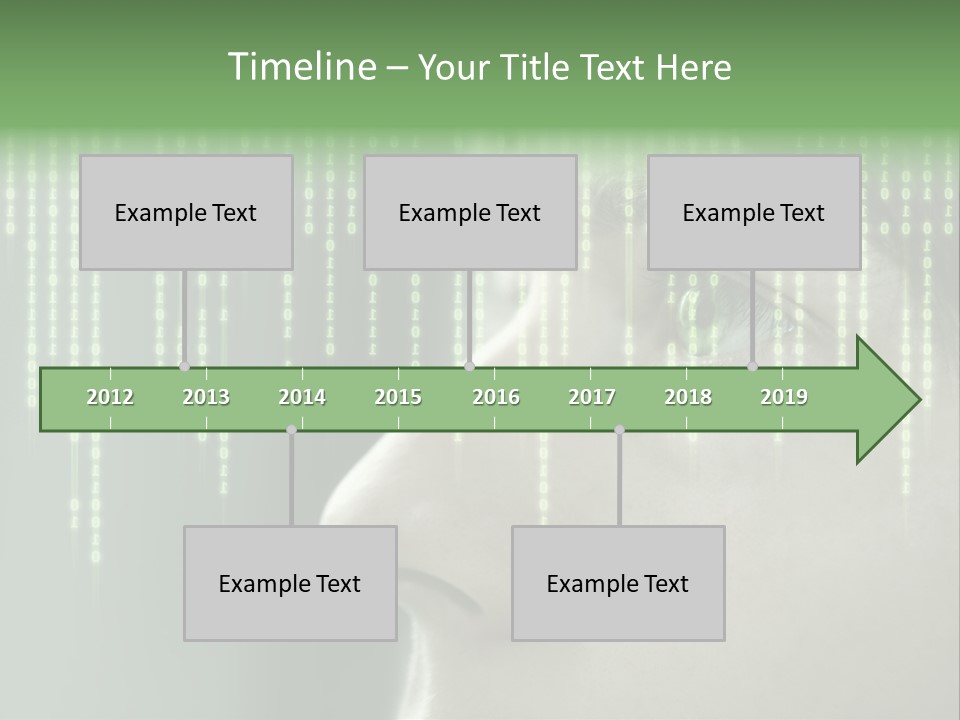 Timeline – Your Title Text Here

Example Text

Example Text

Example Text

2012 2013 2014 2015 2016 2017 2018 2019

Example Text

Example Text